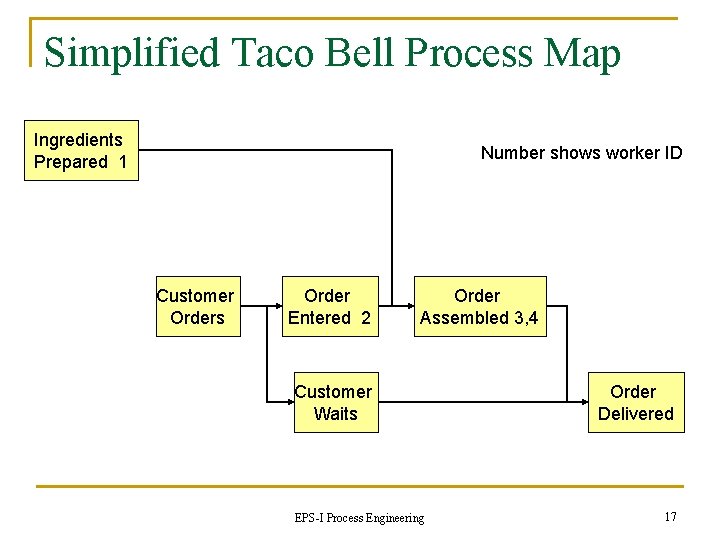 Simplified Taco Bell Process Map

Ingredients Prepared 1

Number shows worker ID

Customer Orders

Order Entered 2

Order Assembled 3,4

Customer Waits

Order Delivered

EPS-I Process Engineering

17